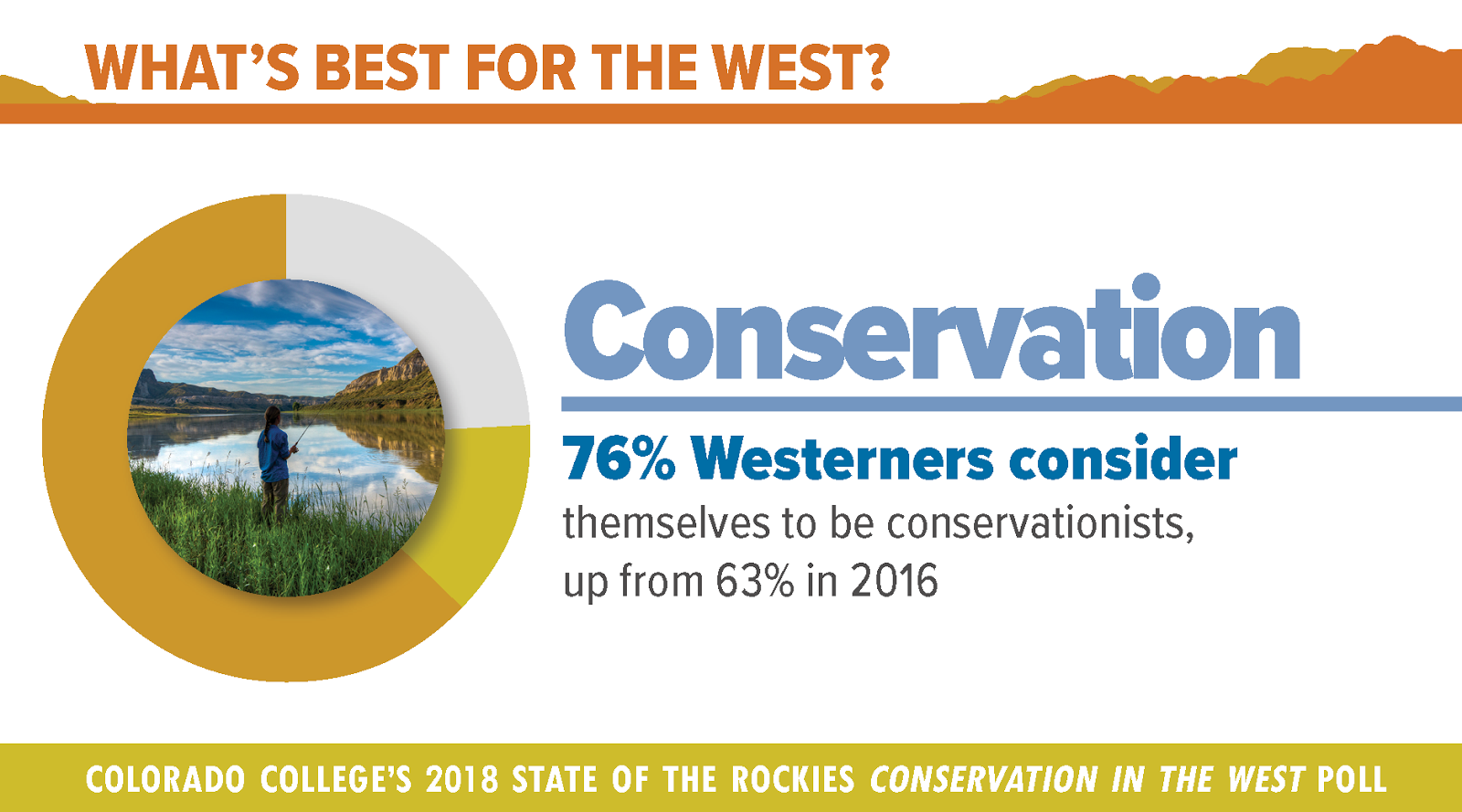 WHAT'S BEST FOR THE WEST?

Conservation

76% Westerners consider themselves to be conservationists, up from 63% in 2016

COLORADO COLLEGE'S 2018 STATE OF THE ROCKIES CONSERVATION IN THE WEST POLL